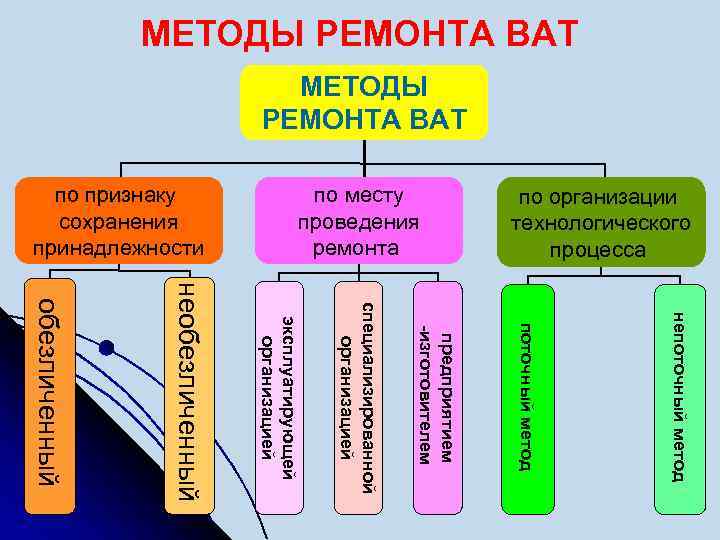 МЕТОДЫ РЕМОНТА ВАТ

МЕТОДЫ РЕМОНТА ВАТ

по признаку сохранения принадлежности

по месту проведения ремонта

по организации технологического процесса

обезличенный

необезличенный

эксплуатирующей организацией

специализированной организацией

предприятием -изготовителем

поточный метод

непоточный метод